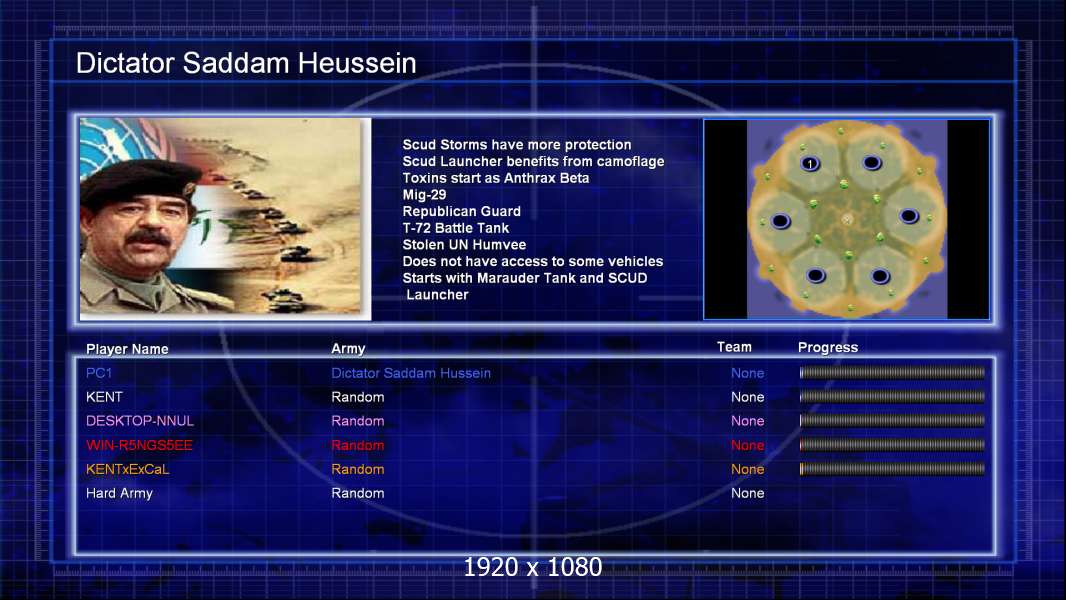 Dictator Saddam Heussein

Scud Storms have more protection
Scud Launcher benefits from camoflage
Toxins start as Anthrax Beta
Mig-29
Republican Guard
T-72 Battle Tank
Stolen UN Humvee
Does not have access to some vehicles
Starts with Marauder Tank and SCUD Launcher

1

| Player Name | Army | Team | Progress |
|---|---|---|---|
| PC1 | Dictator Saddam Hussein | None | |
| KENT | Random | None | |
| DESKTOP-NNUL | Random | None | |
| WIN-R5NGS5EE | Random | None | |
| KENTxExCaL | Random | None | |
| Hard Army | Random | None | |

1920 x 1080